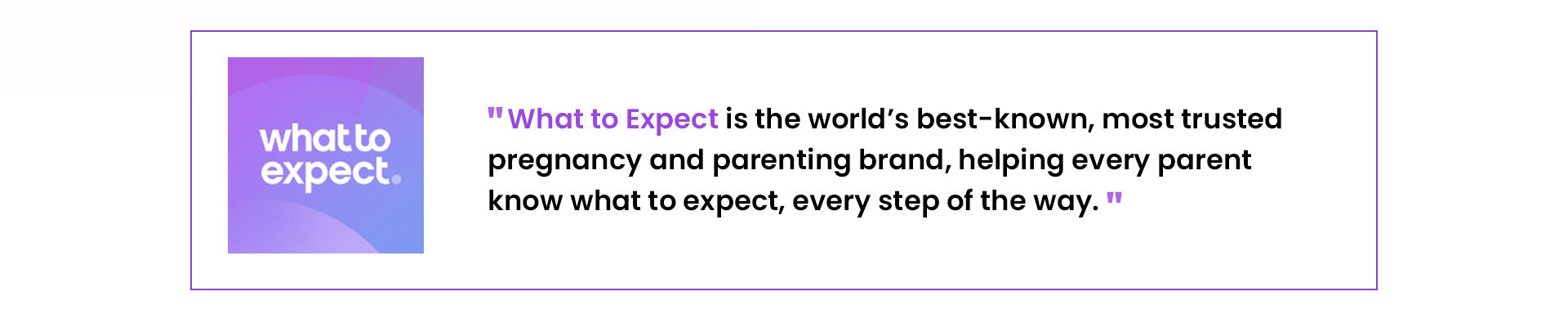 what to expect.

" What to Expect is the world's best-known, most trusted pregnancy and parenting brand, helping every parent know what to expect, every step of the way. "